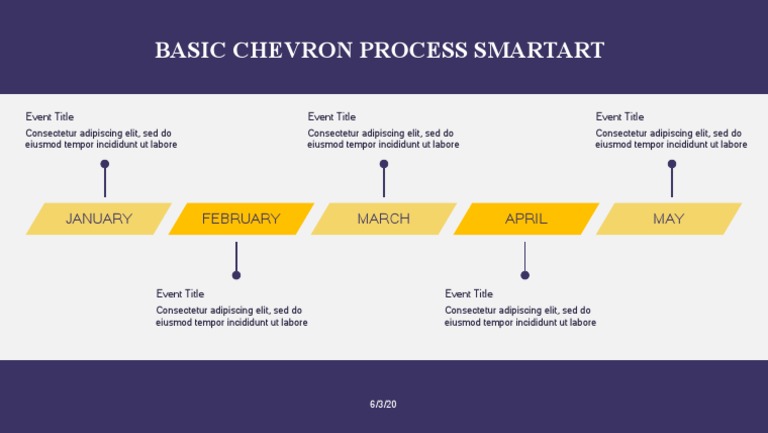 BASIC CHEVRON PROCESS SMARTART

Event Title
Consectetur adipiscing elit, sed do eiusmod tempor incididunt ut labore

Event Title
Consectetur adipiscing elit, sed do eiusmod tempor incididunt ut labore

Event Title
Consectetur adipiscing elit, sed do eiusmod tempor incididunt ut labore

JANUARY

FEBRUARY

MARCH

APRIL

MAY

Event Title
Consectetur adipiscing elit, sed do eiusmod tempor incididunt ut labore

Event Title
Consectetur adipiscing elit, sed do eiusmod tempor incididunt ut labore

6/3/20